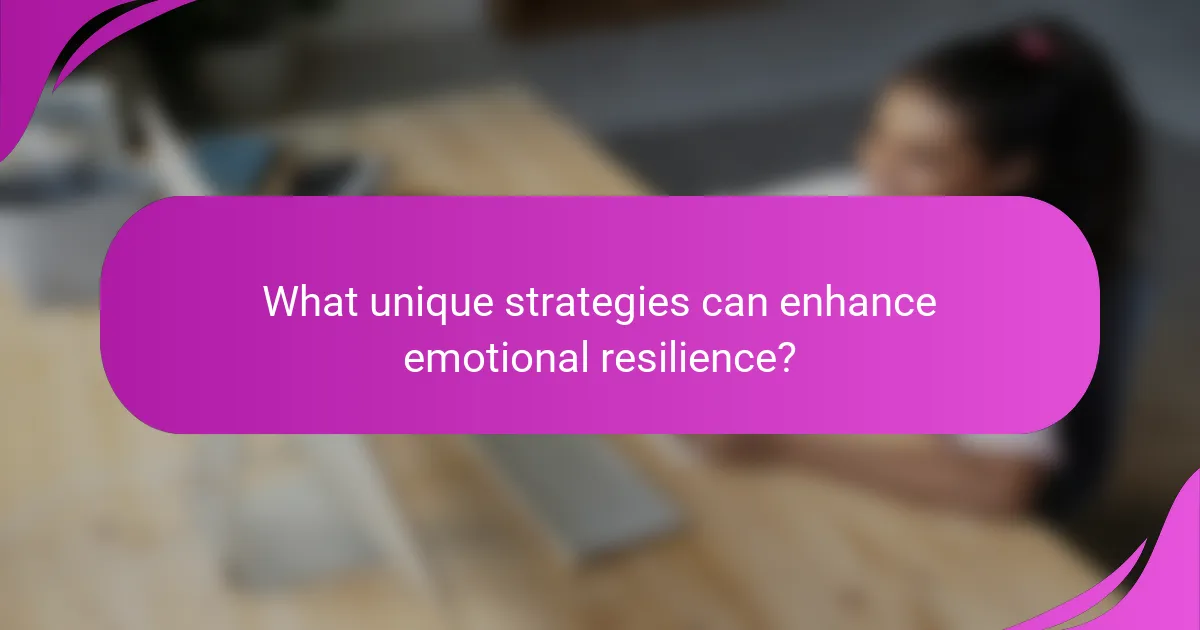 What unique strategies can enhance emotional resilience?